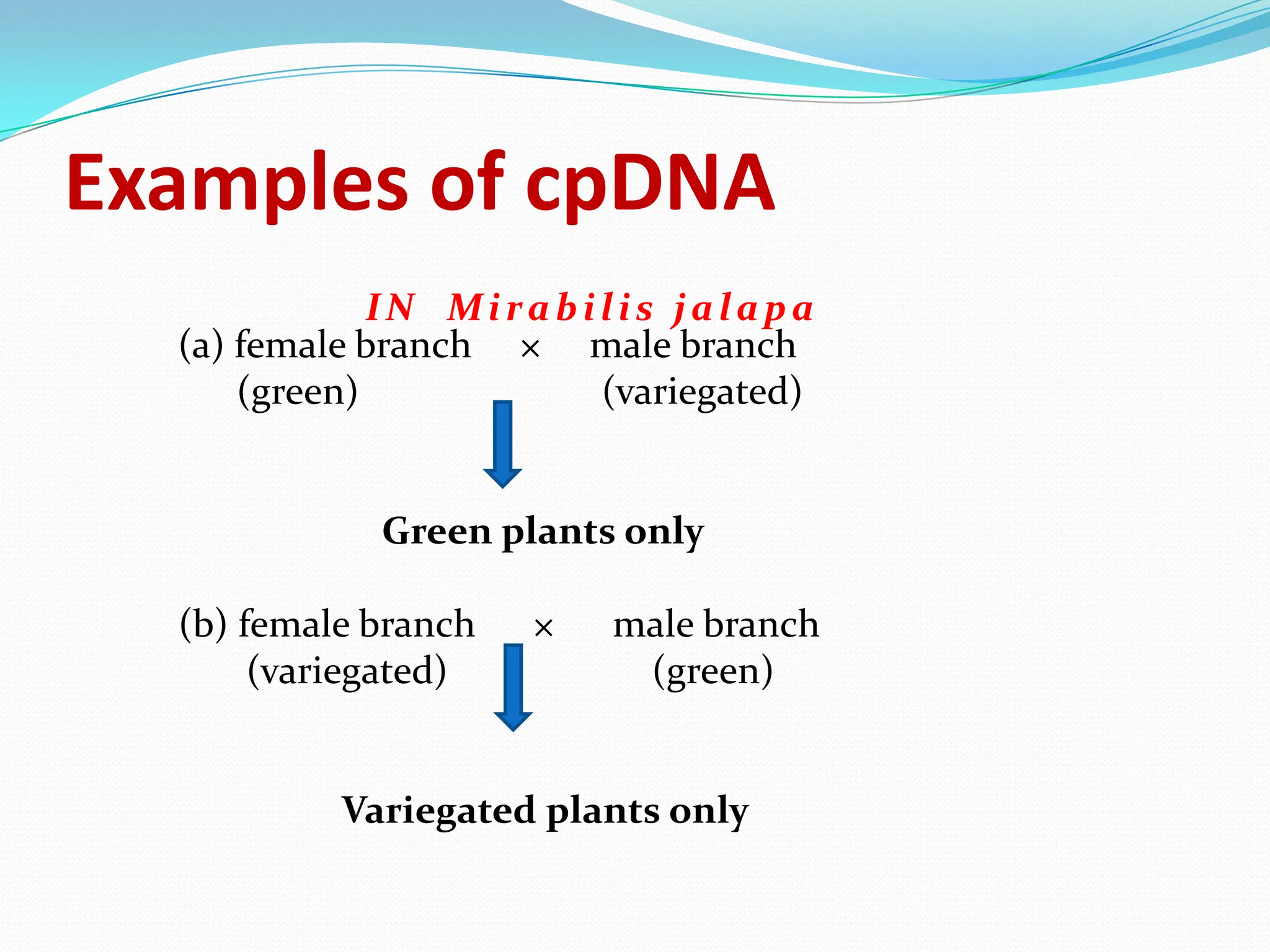 Examples of cpDNA

IN Mirabilis jalapa

(a) female branch × male branch
(green) (variegated)

Green plants only

(b) female branch × male branch
(variegated) (green)

Variegated plants only